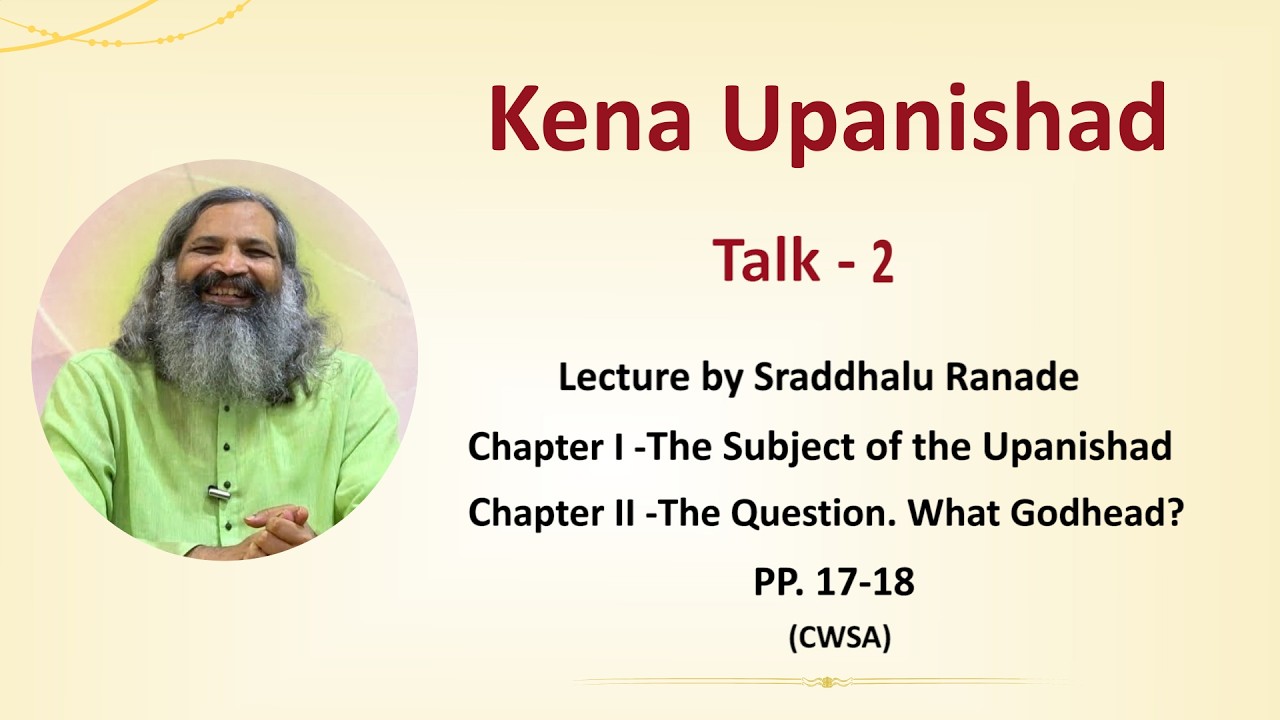 Kena Upanishad

Talk - 2

Lecture by Sraddhalu Ranade

Chapter I -The Subject of the Upanishad

Chapter II -The Question. What Godhead?

PP. 17-18

(CWSA)